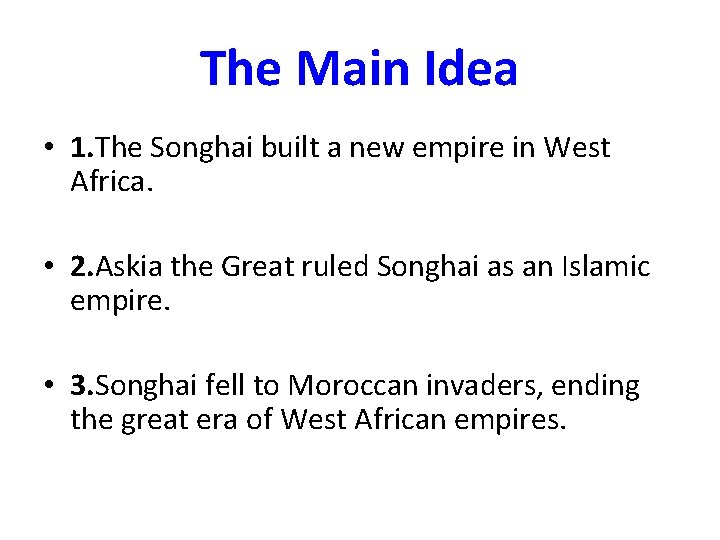 The Main Idea

• 1.The Songhai built a new empire in West Africa.

• 2.Askia the Great ruled Songhai as an Islamic empire.

• 3.Songhai fell to Moroccan invaders, ending the great era of West African empires.